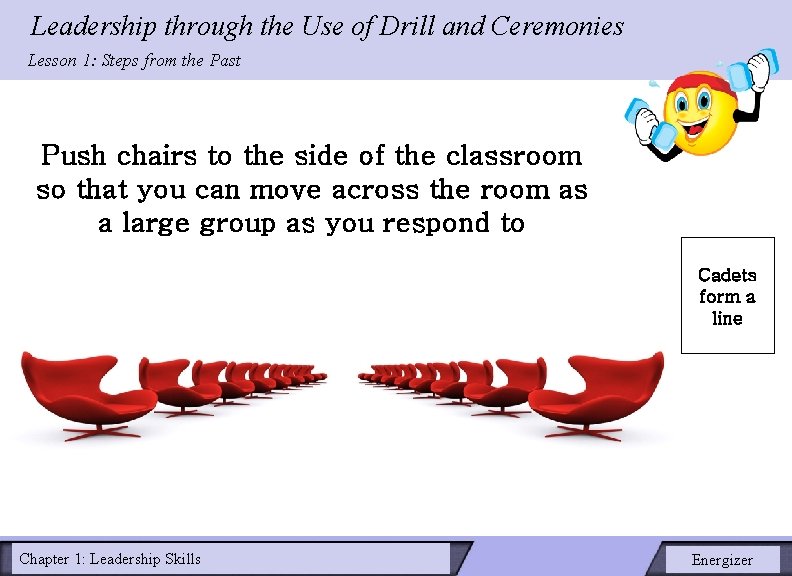 Leadership through the Use of Drill and Ceremonies
Lesson 1: Steps from the Past

Push chairs to the side of the classroom so that you can move across the room as a large group as you respond to

Cadets form a line

Chapter 1: Leadership Skills

Energizer